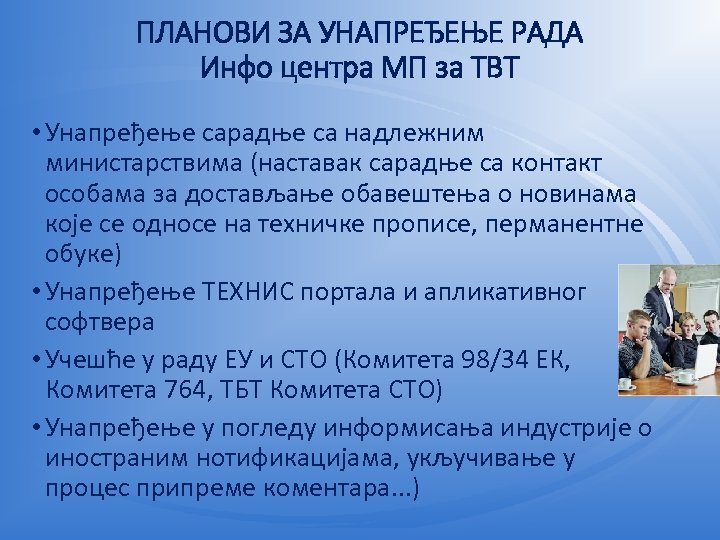 ПЛАНОВИ ЗА УНАПРЕЂЕЊЕ РАДА
Инфо центра МП за ТВТ

• Унапређење сарадње са надлежним министарствима (наставак сарадње са контакт особама за достављање обавештења о новинама које се односе на техничке прописе, перманентне обуке)
• Унапређење ТЕХНИС портала и апликативног софтвера
• Учешће у раду ЕУ и СТО (Комитета 98/34 ЕК, Комитета 764, ТБТ Комитета СТО)
• Унапређење у погледу информисања индустрије о иностраним нотификацијама, укључивање у процес припреме коментара...)